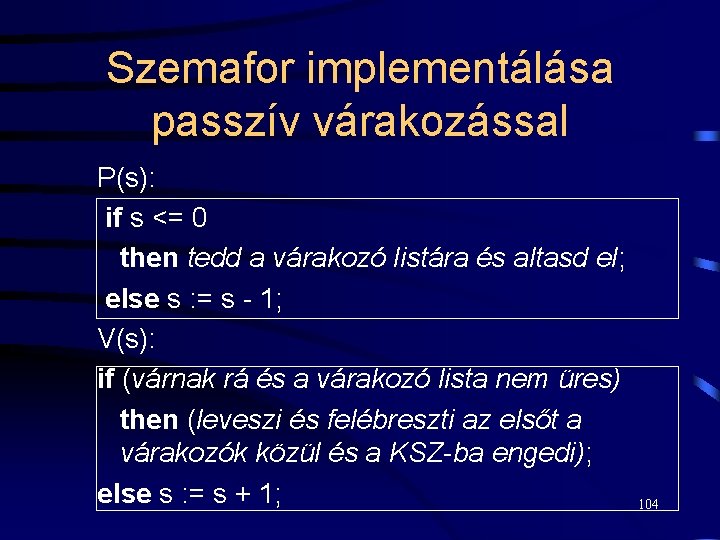 Szemafor implementálása passzív várakozással

P(s):

if s <= 0
then tedd a várakozó listára és altasd el;
else s := s - 1;

V(s):

if (várnak rá és a várakozó lista nem üres)
then (leveszi és felébreszti az elsőt a várakozók közül és a KSZ-ba engedi);
else s := s + 1;

104